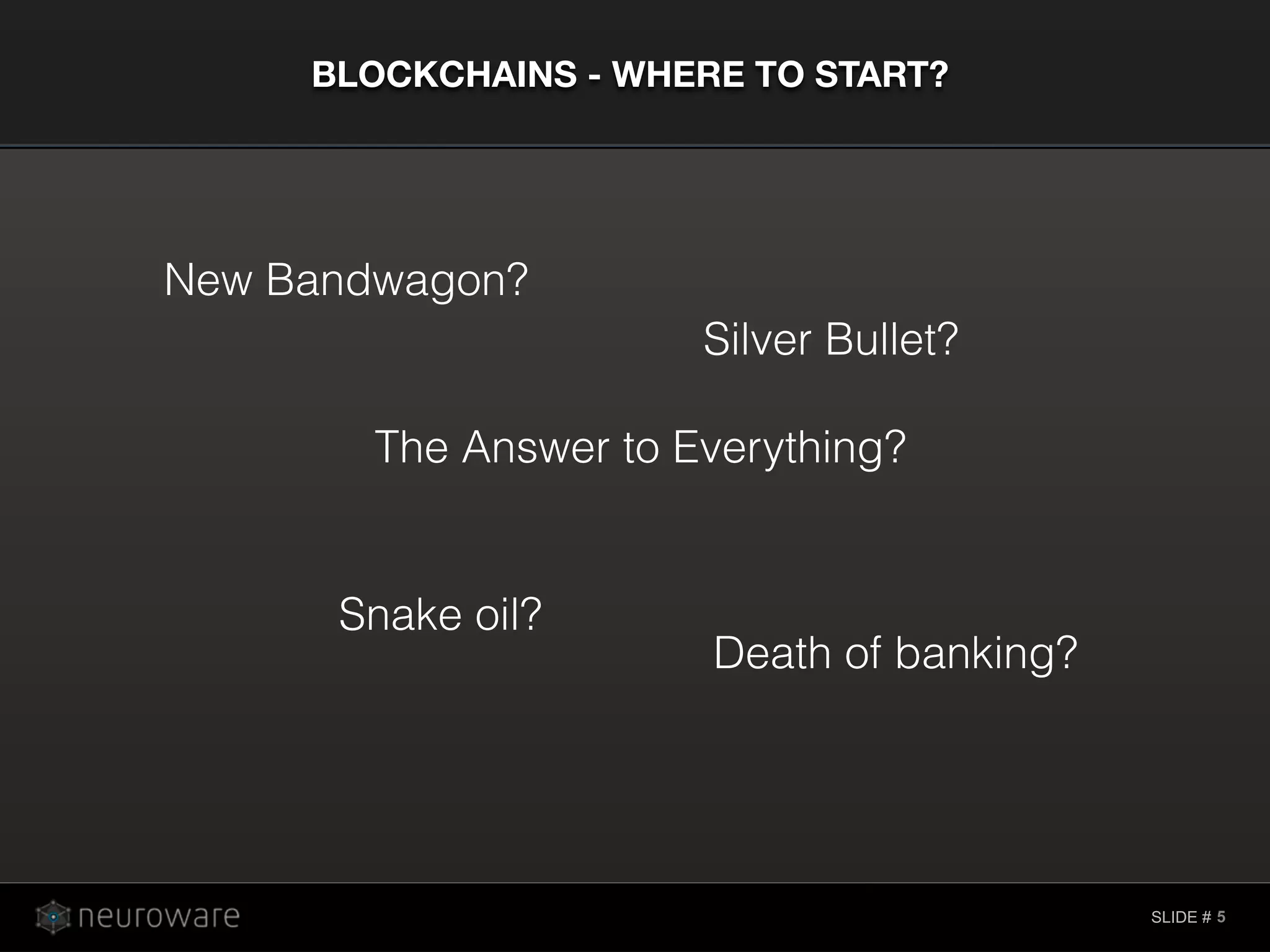 BLOCKCHAINS - WHERE TO START?

New Bandwagon?

Silver Bullet?

The Answer to Everything?

Snake oil?

Death of banking?

neuroware

SLIDE # 5